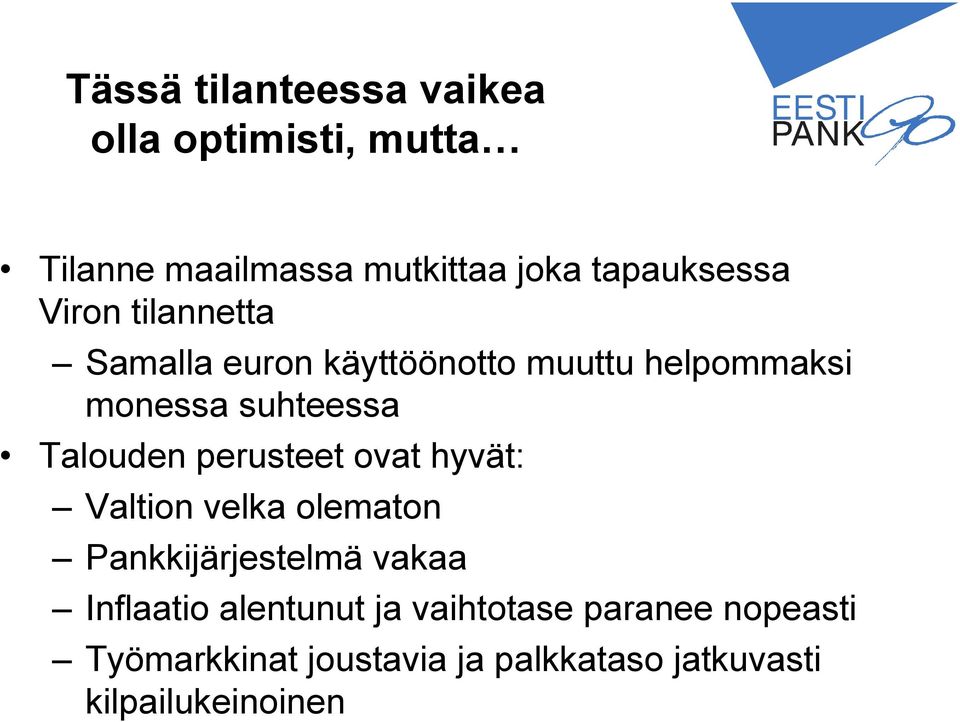 Tässä tilanteessa vaikea olla optimisti, mutta…

EESTI PANK 90

• Tilanne maailmassa mutkittaa joka tapauksessa Viron tilannetta

– Samalla euron käyttöönotto muuttu helpommaksi monessa suhteessa

• Talouden perusteet ovat hyvät:

– Valtion velka olematon

– Pankkijärjestelmä vakaa

– Inflaatio alentunut ja vaihtotase paranee nopeasti

– Työmarkkinat joustavia ja palkkataso jatkuvasti kilpailukeinoinen